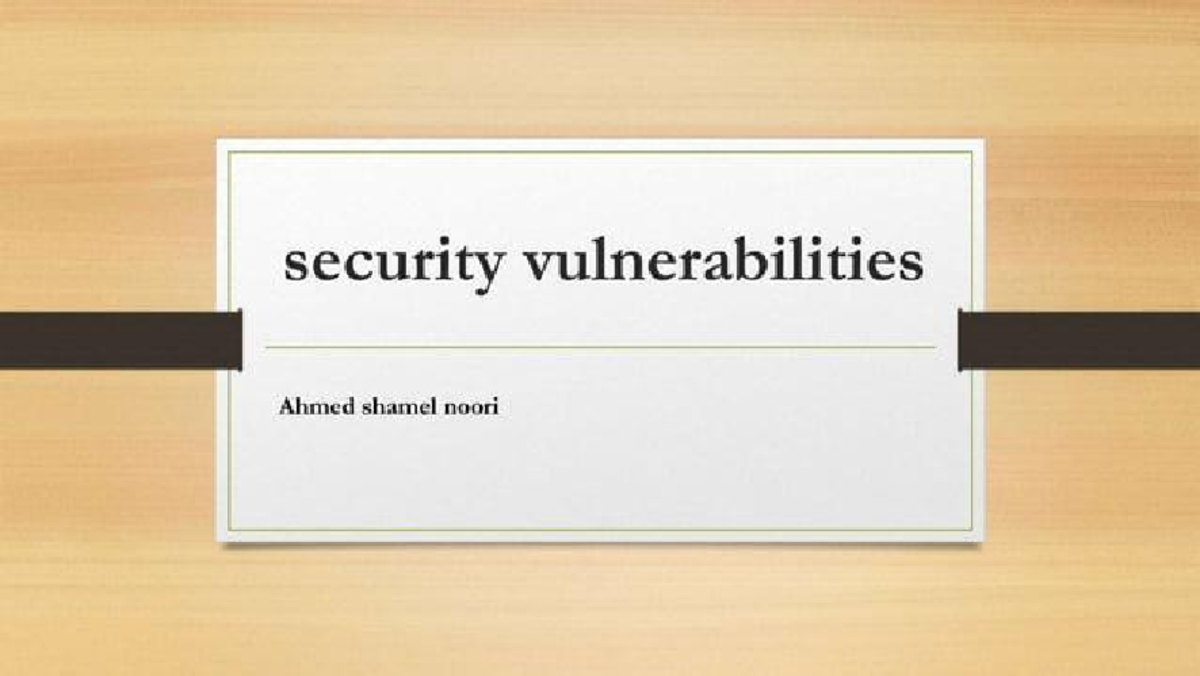 security vulnerabilities

Ahmed shamel noori